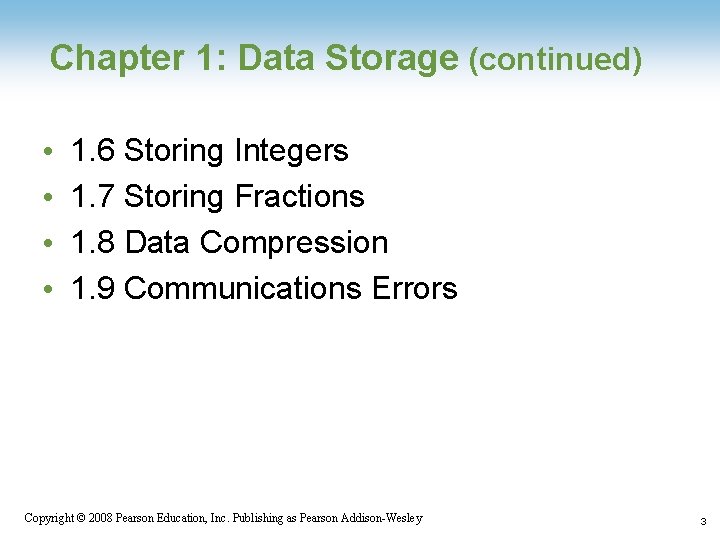 Chapter 1: Data Storage (continued)

• 1.6 Storing Integers
• 1.7 Storing Fractions
• 1.8 Data Compression
• 1.9 Communications Errors

Copyright © 2008 Pearson Education, Inc. Publishing as Pearson Addison-Wesley

3